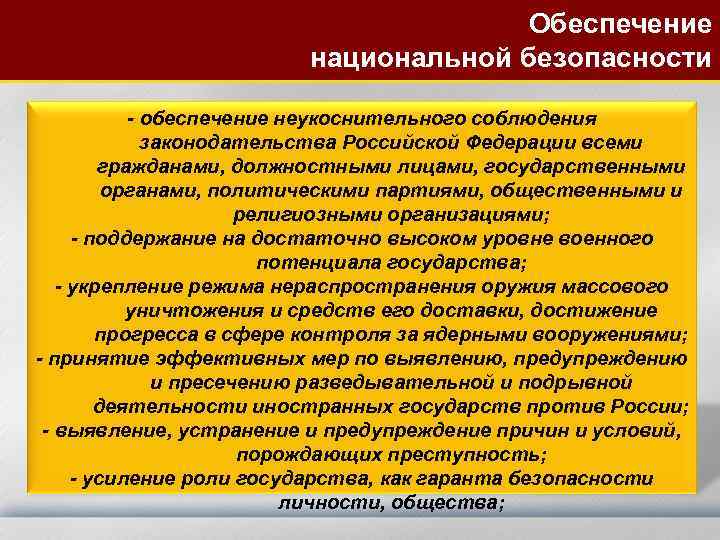 Обеспечение национальной безопасности

- обеспечение неукоснительного соблюдения законодательства Российской Федерации всеми гражданами, должностными лицами, государственными органами, политическими партиями, общественными и религиозными организациями;
- поддержание на достаточно высоком уровне военного потенциала государства;
- укрепление режима нераспространения оружия массового уничтожения и средств его доставки, достижение прогресса в сфере контроля за ядерными вооружениями;
- принятие эффективных мер по выявлению, предупреждению и пресечению разведывательной и подрывной деятельности иностранных государств против России;
- выявление, устранение и предупреждение причин и условий, порождающих преступность;
- усиление роли государства, как гаранта безопасности личности, общества;